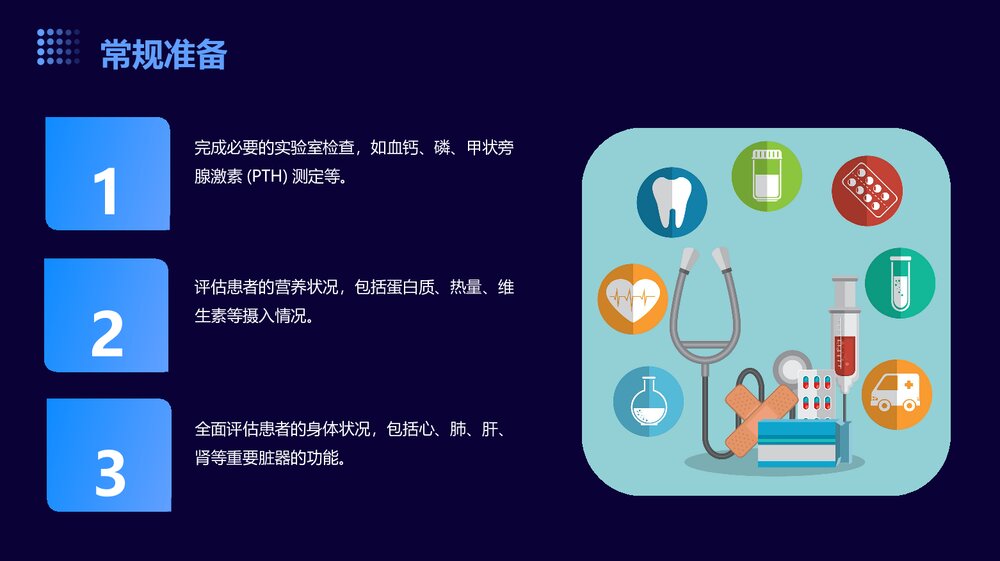 常规准备

1

完成必要的实验室检查，如血钙、磷、甲状旁腺激素 (PTH) 测定等。

2

评估患者的营养状况，包括蛋白质、热量、维生素等摄入情况。

3

全面评估患者的身体状况，包括心、肺、肝、肾等重要脏器的功能。